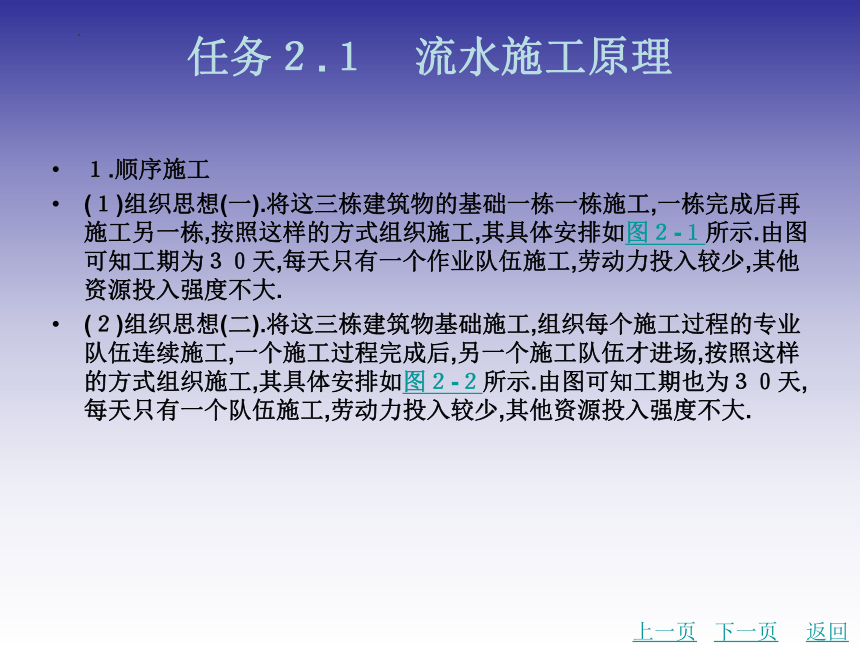 任务２.１　流水施工原理

• １.顺序施工

• (１)组织思想(一).将这三栋建筑物的基础一栋一栋施工,一栋完成后再施工另一栋,按照这样的方式组织施工,其具体安排如图２-１所示.由图可知工期为３０天,每天只有一个作业队伍施工,劳动力投入较少,其他资源投入强度不大.

• (２)组织思想(二).将这三栋建筑物基础施工,组织每个施工过程的专业队伍连续施工,一个施工过程完成后,另一个施工队伍才进场,按照这样的方式组织施工,其具体安排如图２-２所示.由图可知工期也为３０天,每天只有一个队伍施工,劳动力投入较少,其他资源投入强度不大.

上一页　下一页　返回